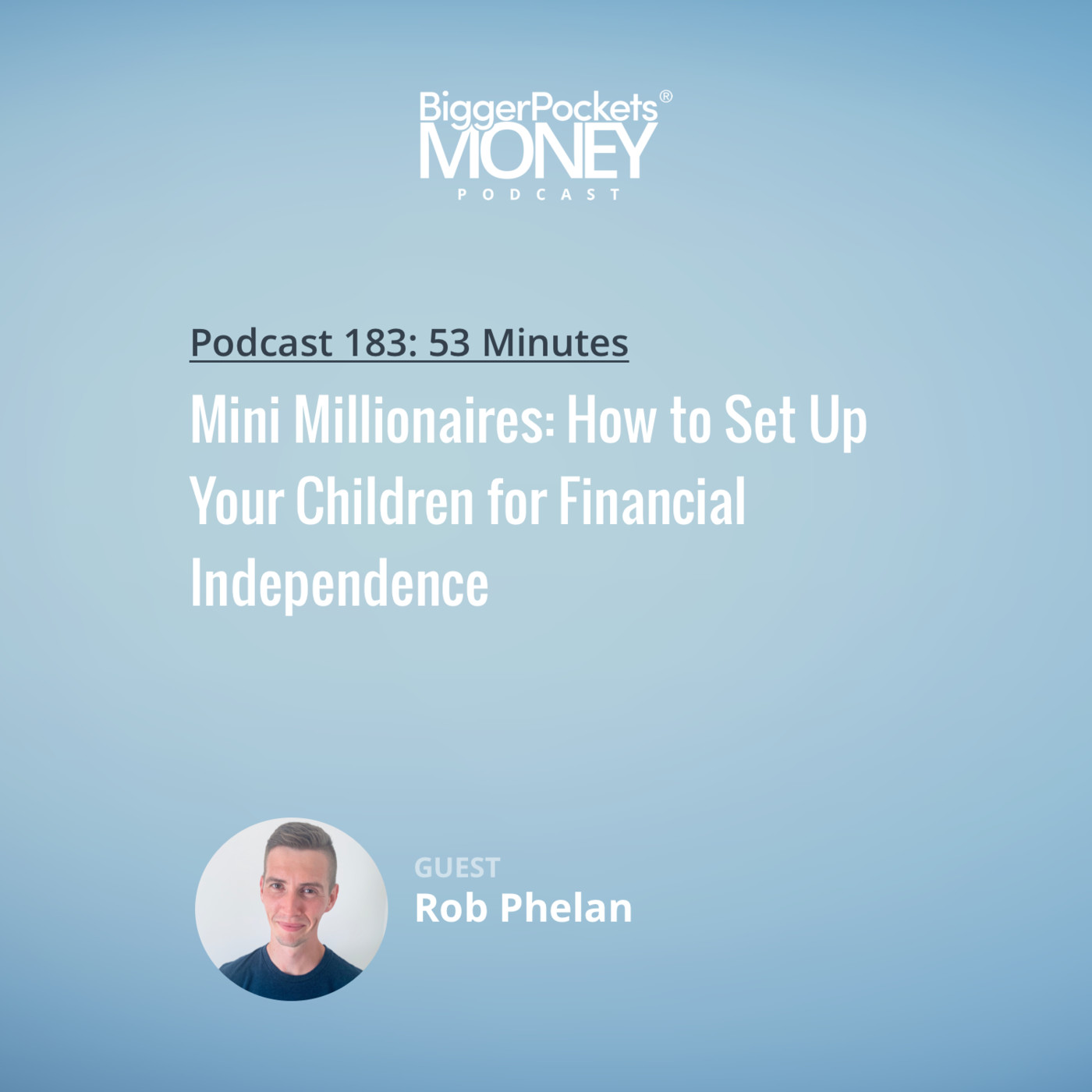 BiggerPockets®
MONEY
PODCAST

Podcast 183: 53 Minutes

Mini Millionaires: How to Set Up Your Children for Financial Independence

GUEST
Rob Phelan